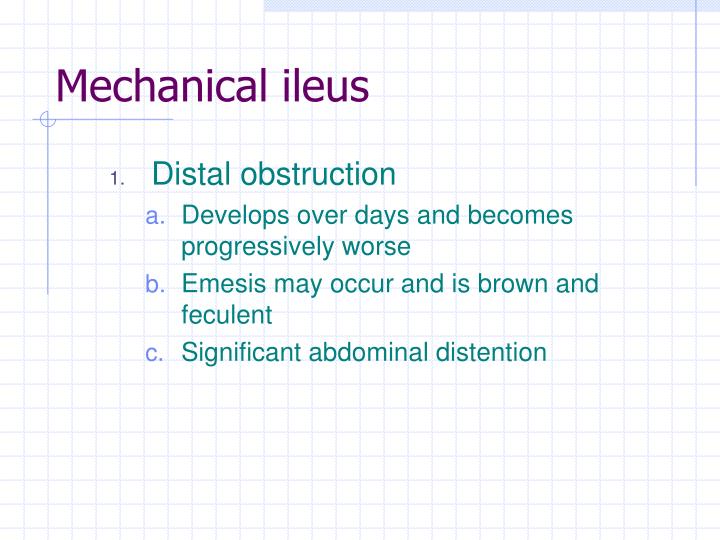 Mechanical ileus

1. Distal obstruction

a. Develops over days and becomes progressively worse

b. Emesis may occur and is brown and feculent

c. Significant abdominal distention